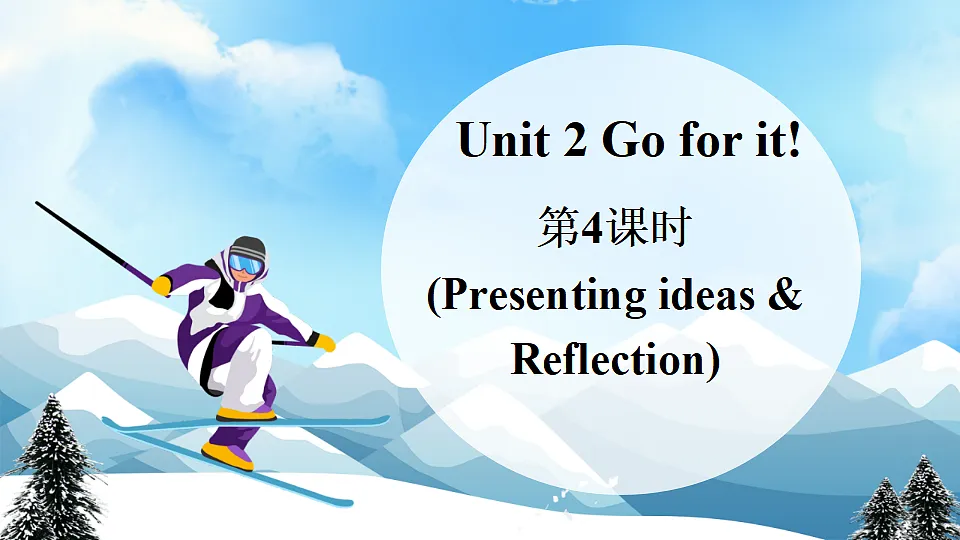 Unit 2 Go for it!

第4课时

(Presenting ideas & Reflection)